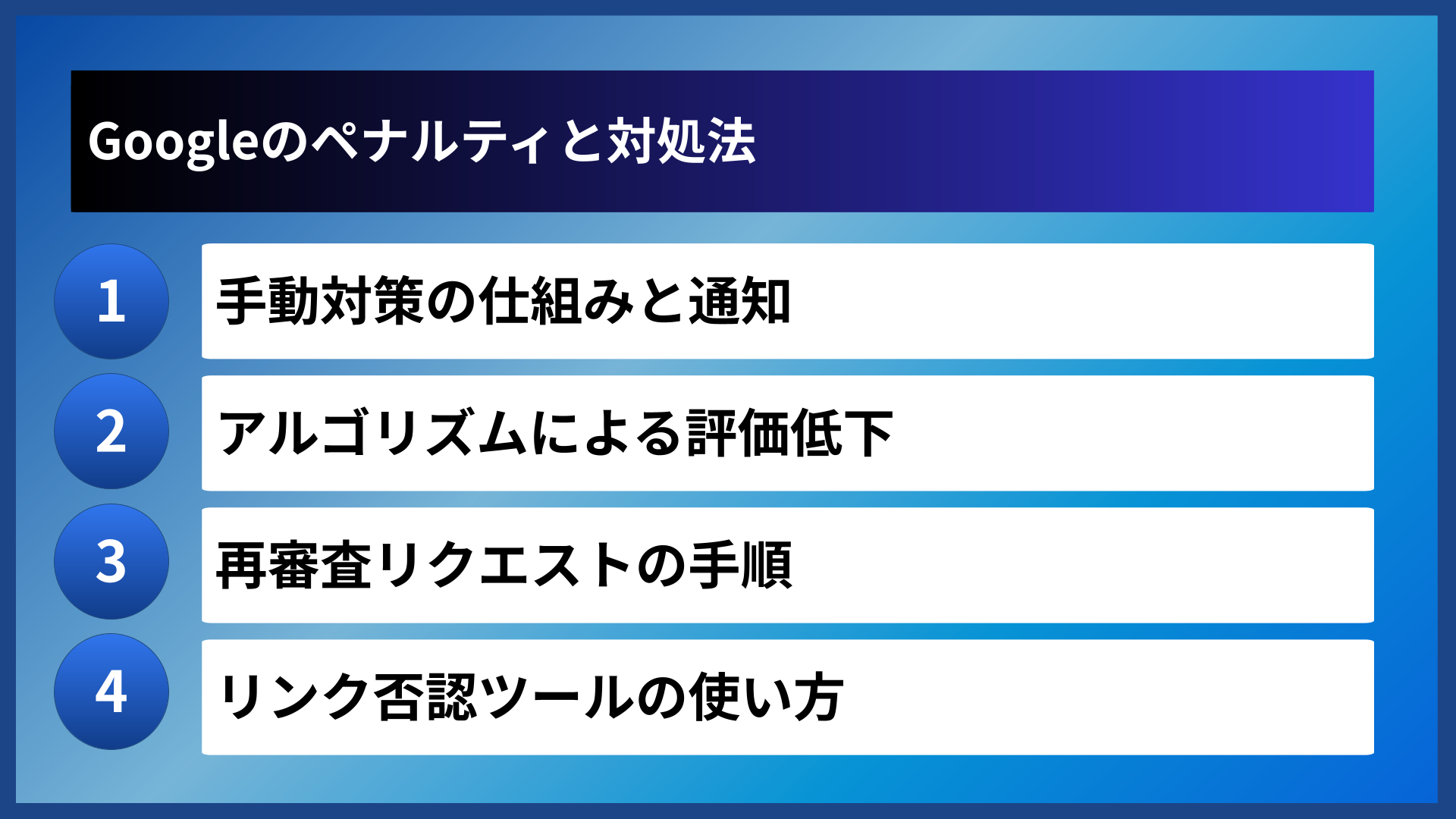 Googleのペナルティと対処法

1 手動対策の仕組みと通知

2 アルゴリズムによる評価低下

3 再審査リクエストの手順

4 リンク否認ツールの使い方